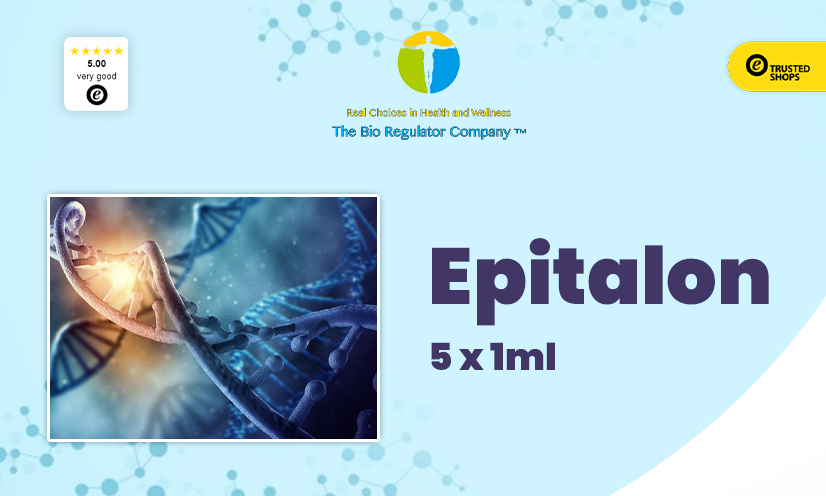 ★★★★★
5.00
very good
e

Real Choices in Health and Wellness
The Bio Regulator Company ™

e TRUSTED SHOPS

Epitalon
5 x 1ml